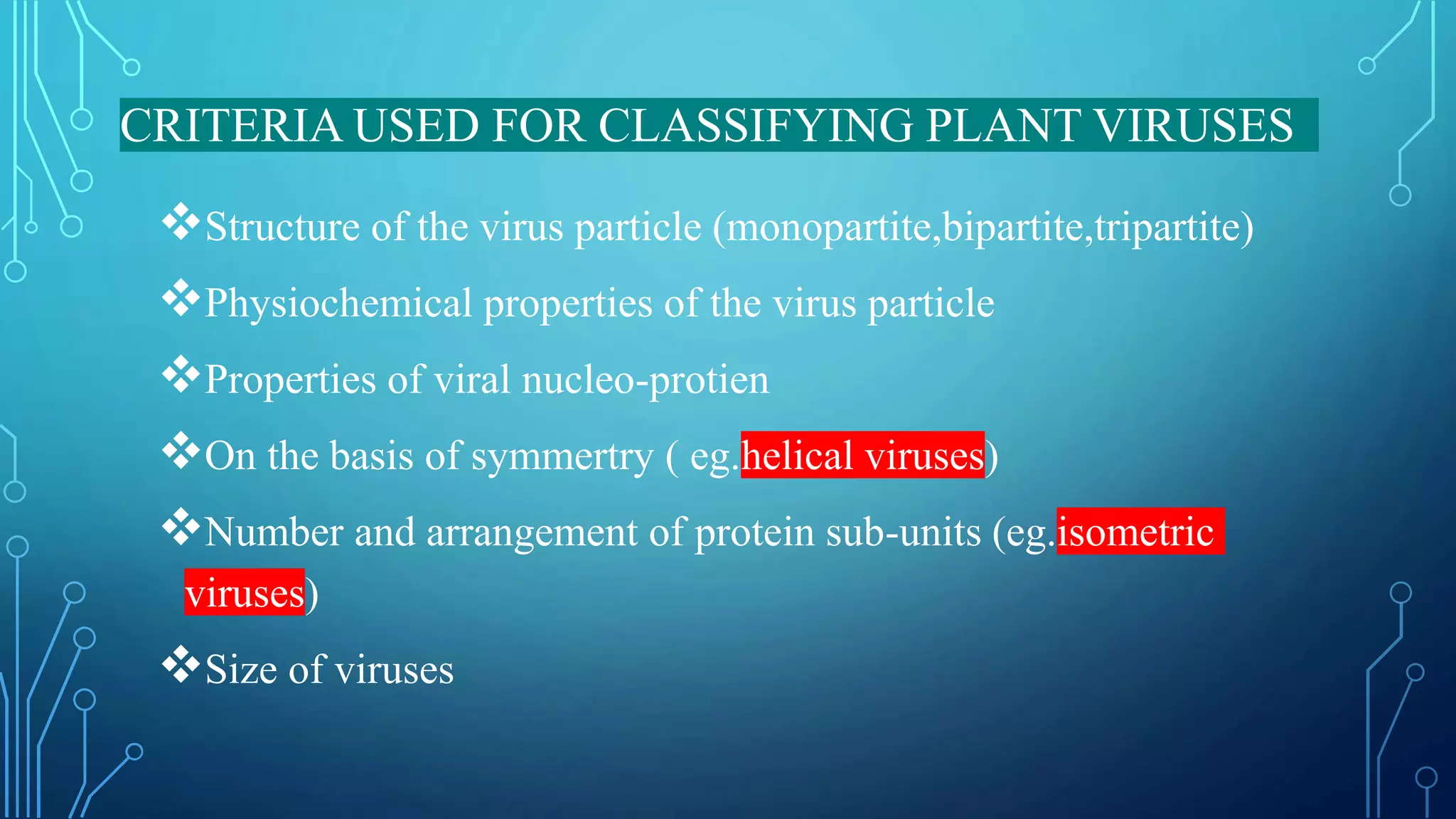 CRITERIA USED FOR CLASSIFYING PLANT VIRUSES

❖Structure of the virus particle (monopartite,bipartite,tripartite)

❖Physiochemical properties of the virus particle

❖Properties of viral nucleo-protien

❖On the basis of symmertry ( eg.helical viruses)

❖Number and arrangement of protein sub-units (eg.isometric viruses)

❖Size of viruses